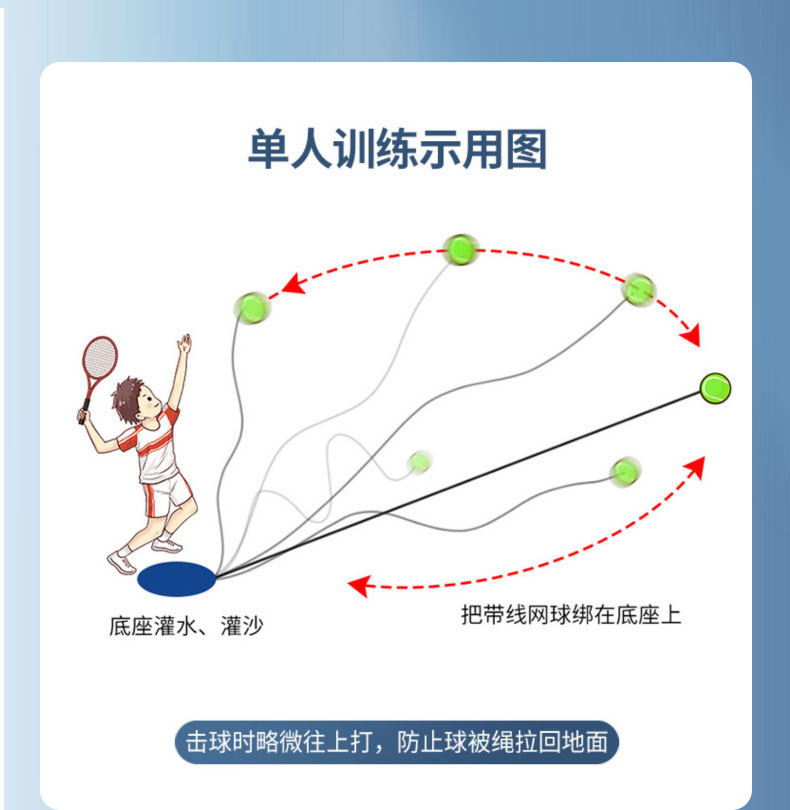 单人训练示用图

底座灌水、灌沙

把带线网球绑在底座上

击球时略微往上打，防止球被绳拉回地面